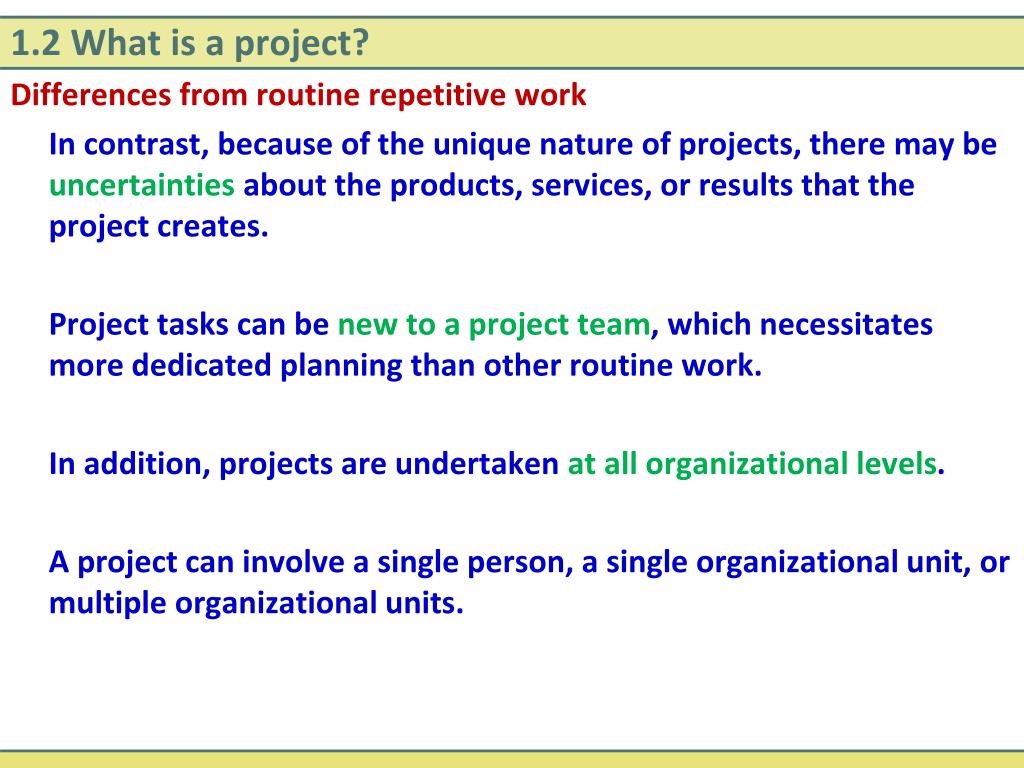 1.2 What is a project?

Differences from routine repetitive work

In contrast, because of the unique nature of projects, there may be uncertainties about the products, services, or results that the project creates.

Project tasks can be new to a project team, which necessitates more dedicated planning than other routine work.

In addition, projects are undertaken at all organizational levels.

A project can involve a single person, a single organizational unit, or multiple organizational units.